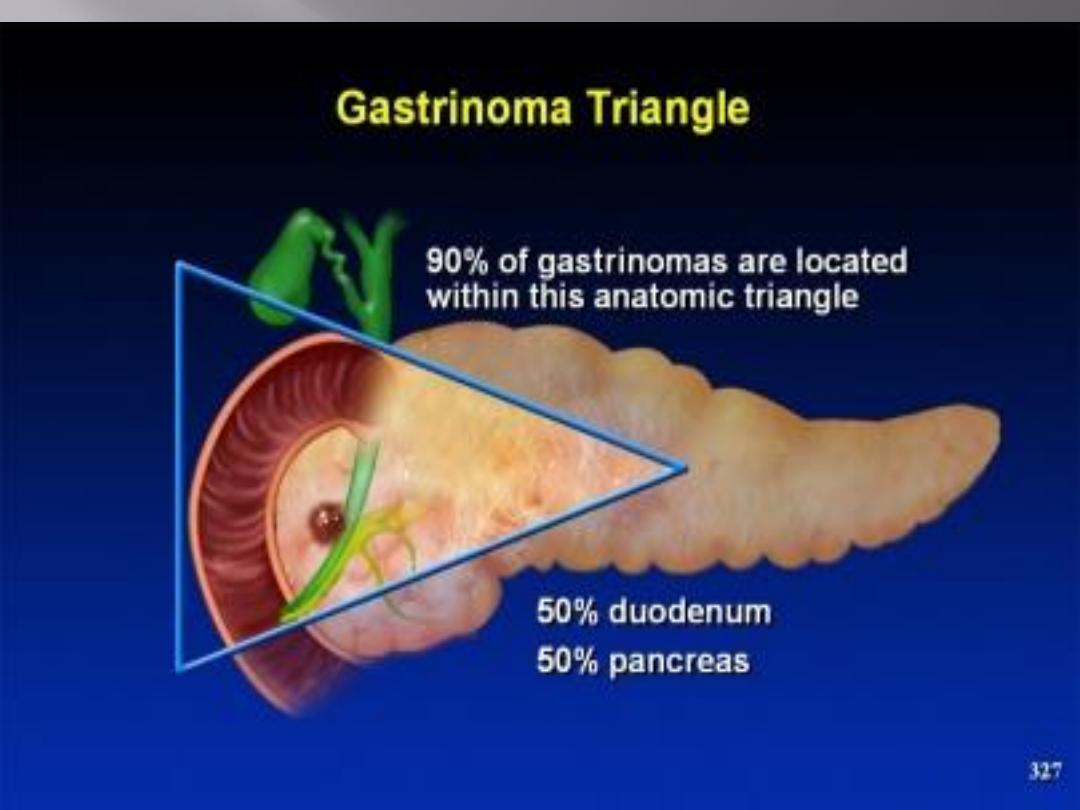 Gastrinoma Triangle

90% of gastrinomas are located within this anatomic triangle

50% duodenum
50% pancreas

327